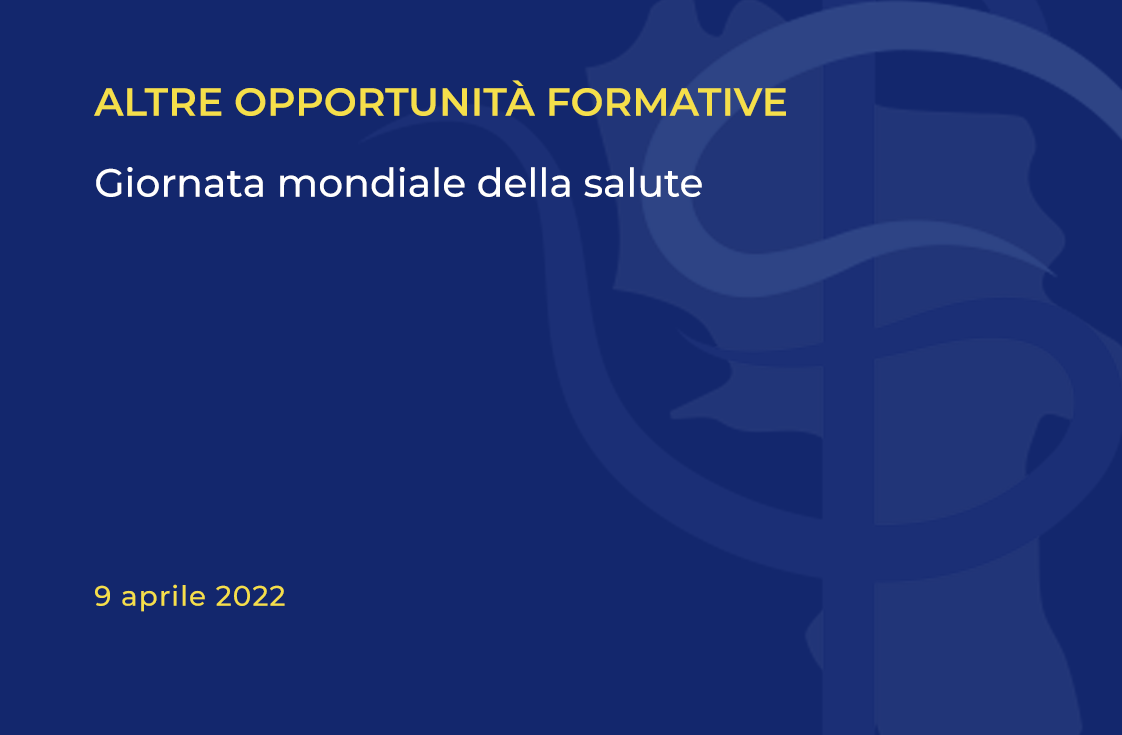 ALTRE OPPORTUNITÀ FORMATIVE

Giornata mondiale della salute

9 aprile 2022